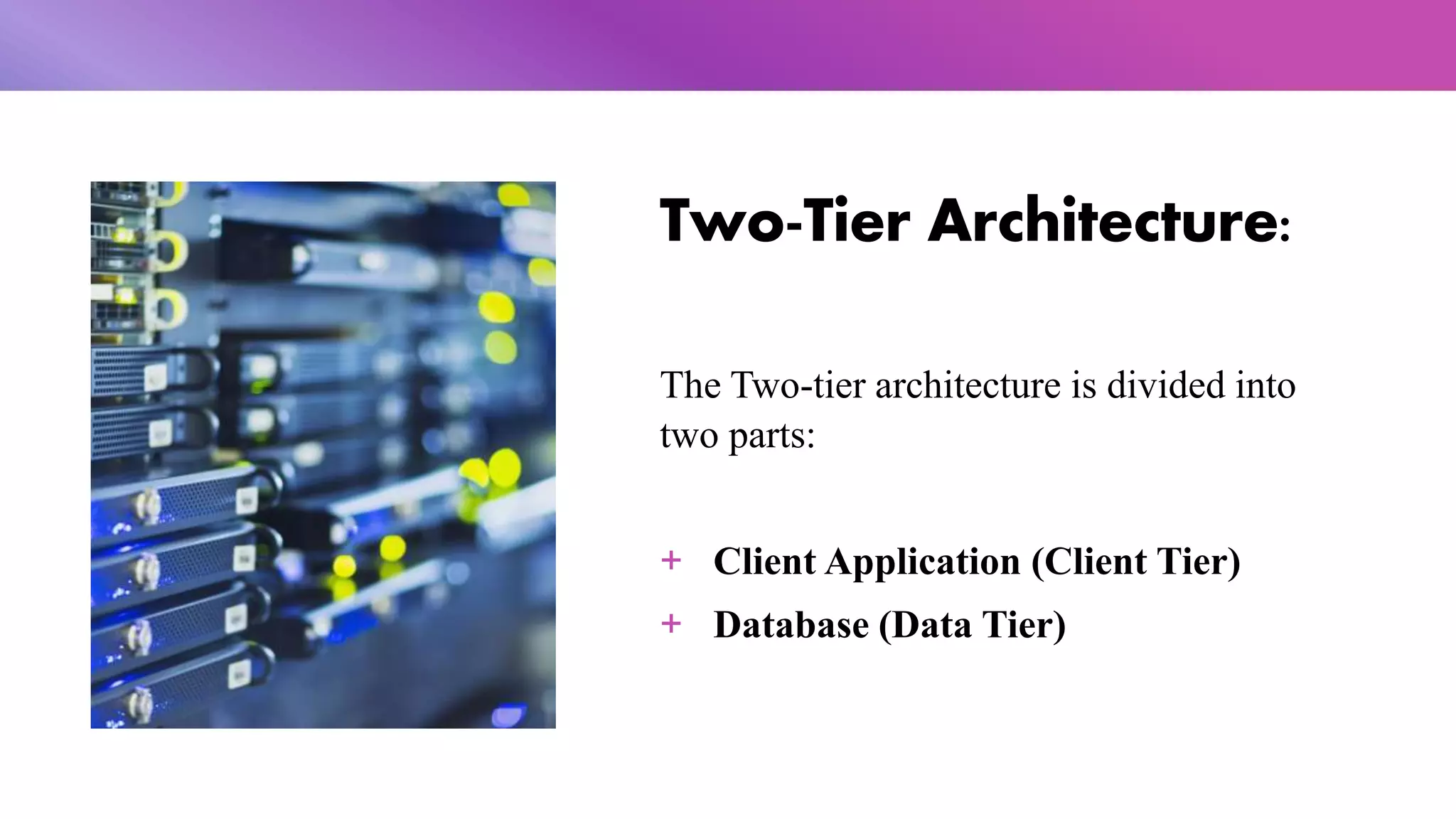 Two-Tier Architecture:

The Two-tier architecture is divided into two parts:

+ Client Application (Client Tier)
+ Database (Data Tier)